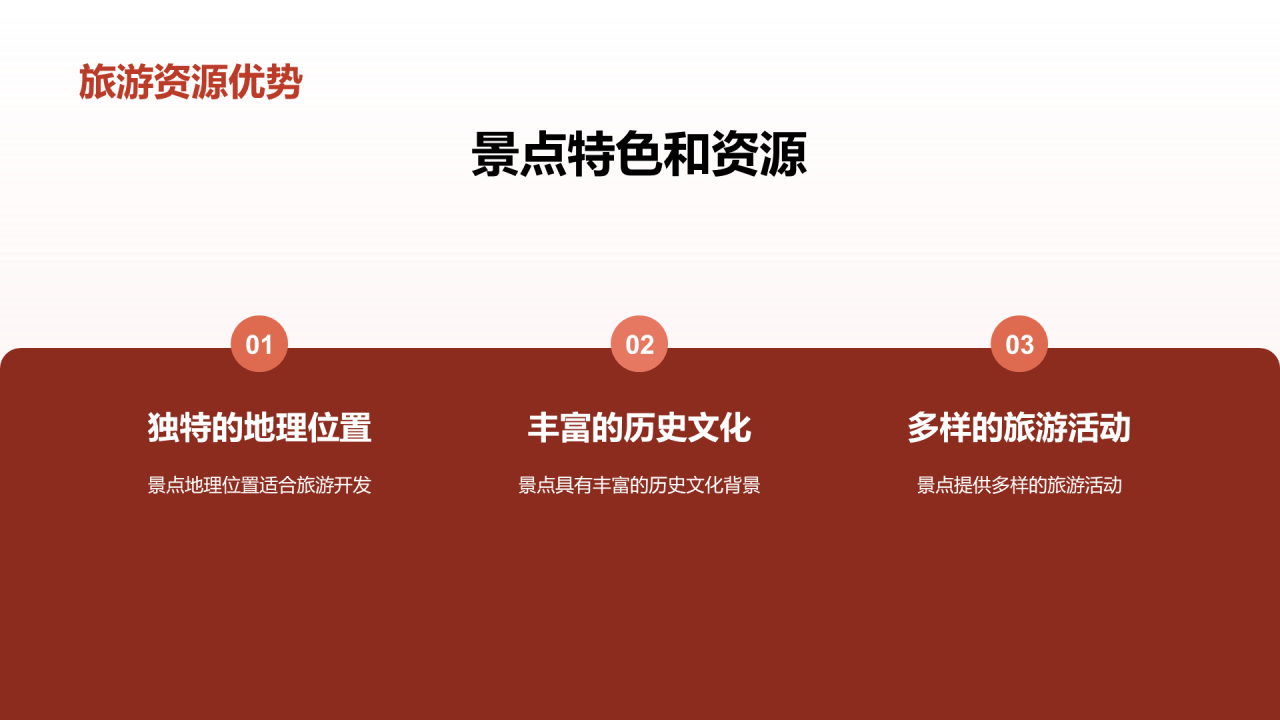 旅游资源优势

景点特色和资源

01

独特的地理位置

景点地理位置适合旅游开发

02

丰富的历史文化

景点具有丰富的历史文化背景

03

多样的旅游活动

景点提供多样的旅游活动